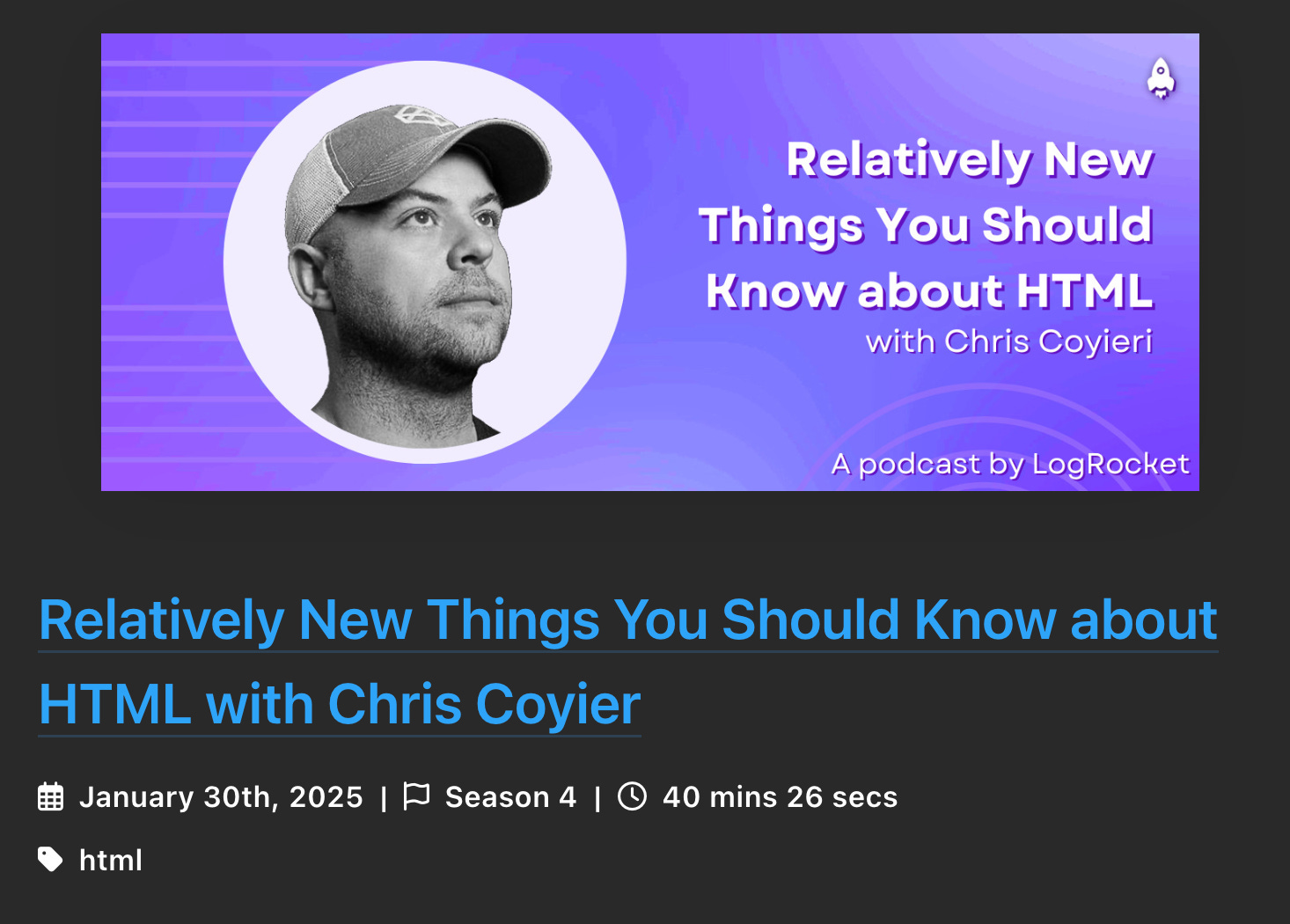 Relatively New Things You Should Know about HTML
with Chris Coyieri

A podcast by LogRocket

Relatively New Things You Should Know about HTML with Chris Coyier

January 30th, 2025 | Season 4 | 40 mins 26 secs

html